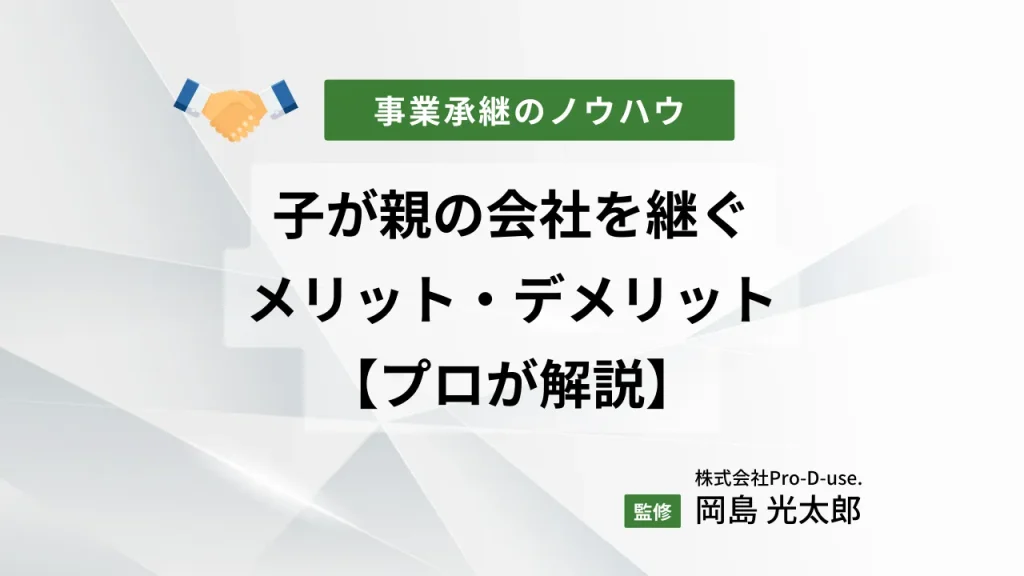 事業承継のノウハウ

子が親の会社を継ぐ
メリット・デメリット
【プロが解説】

株式会社Pro-D-use.
監修 岡島 光太郎